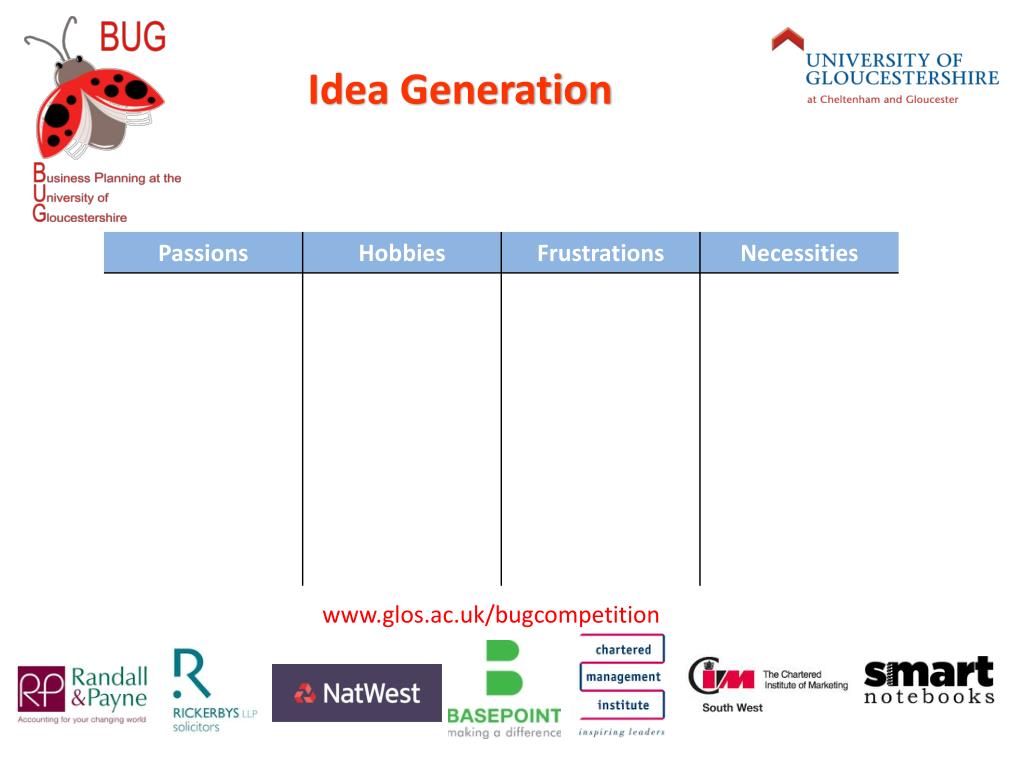 BUG

Business Planning at the University of Gloucestershire

Idea Generation

UNIVERSITY OF GLOUCESTERSHIRE
at Cheltenham and Gloucester

| Passions | Hobbies | Frustrations | Necessities |
|---|---|---|---|
| | | | |

www.glos.ac.uk/bugcompetition

RP Randall & Payne
Accounting for your changing world

R
RICKERBYS LLP
solicitors

NatWest

BASEPOINT
making a difference

chartered
management
institute
inspiring leaders

CIM The Chartered Institute of Marketing
South West

smart
notebooks